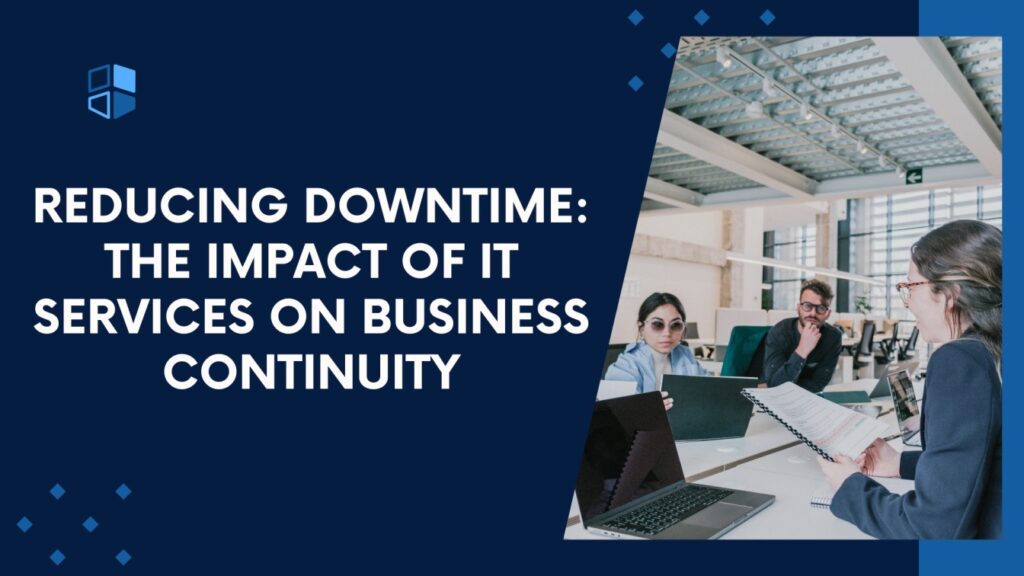 REDUCING DOWNTIME: THE IMPACT OF IT SERVICES ON BUSINESS CONTINUITY